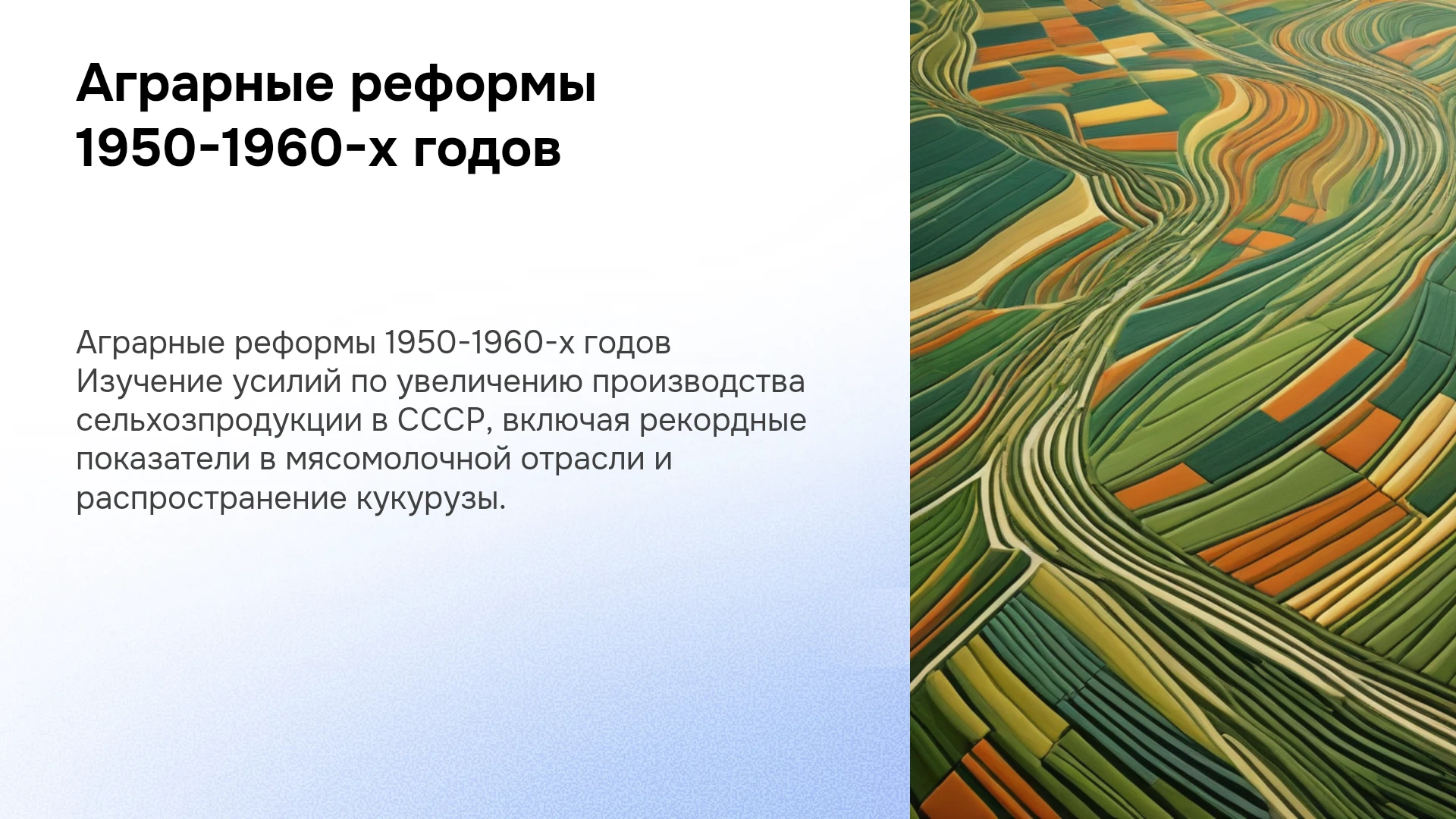 Аграрные реформы 1950-1960-х годов

Аграрные реформы 1950-1960-х годов Изучение усилий по увеличению производства сельхозпродукции в СССР, включая рекордные показатели в мясомолочной отрасли и распространение кукурузы.